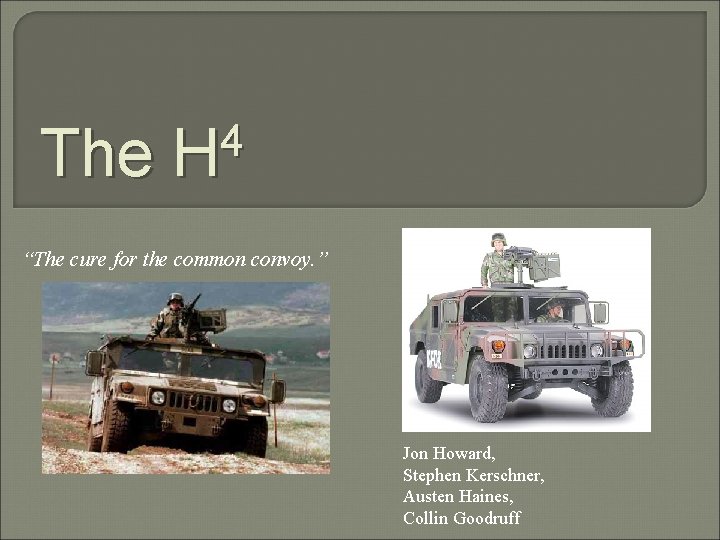 The $H^4$

“The cure for the common convoy.”

Jon Howard,
Stephen Kerschner,
Austen Haines,
Collin Goodruff